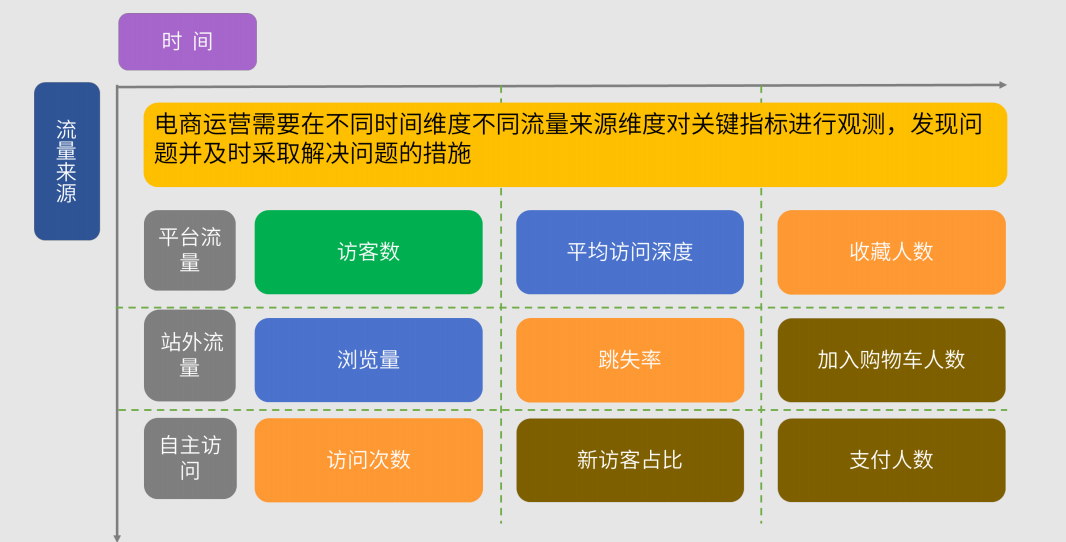 时 间

流量来源

电商运营需要在不同时间维度不同流量来源维度对关键指标进行观测，发现问题并及时采取解决问题的措施

平台流量

访客数

平均访问深度

收藏人数

站外流量

浏览量

跳失率

加入购物车人数

自主访问

访问次数

新访客占比

支付人数